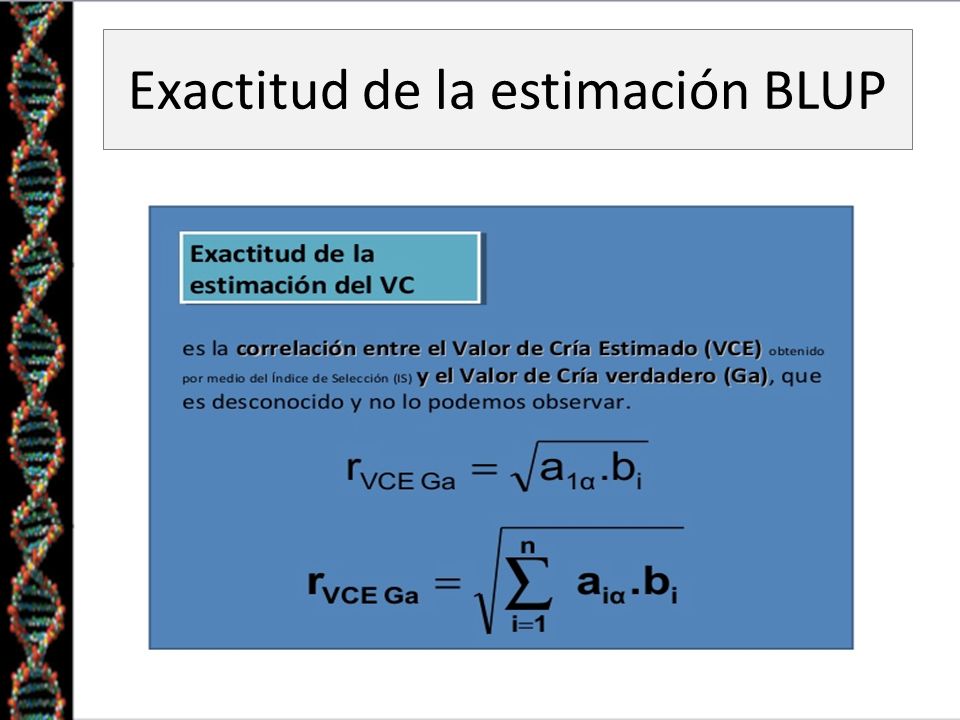 Exactitud de la estimación BLUP

Exactitud de la estimación del VC

es la correlación entre el Valor de Cría Estimado (VCE) obtenido por medio del Índice de Selección (IS) y el Valor de Cría verdadero (Ga), que es desconocido y no lo podemos observar.

$r_{VCE\,Ga} = \sqrt{a_{1\alpha}.b_i}$

$r_{VCE\,Ga} = \sqrt{\sum_{i=1}^{n} a_{i\alpha}.b_i}$